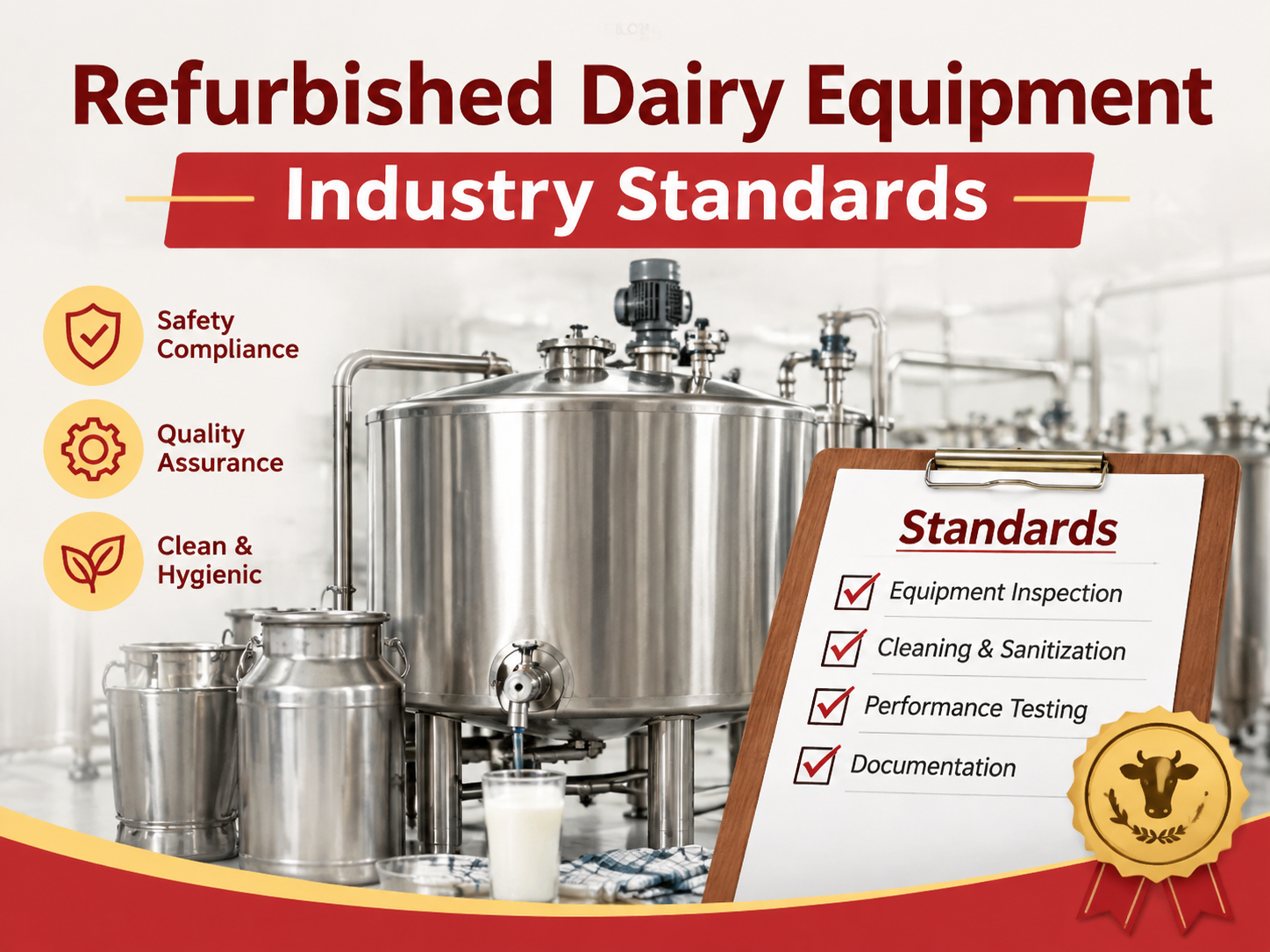 Refurbished Dairy Equipment

Industry Standards

Safety Compliance

Quality Assurance

Clean & Hygienic

Standards

Equipment Inspection

Cleaning & Sanitization

Performance Testing

Documentation